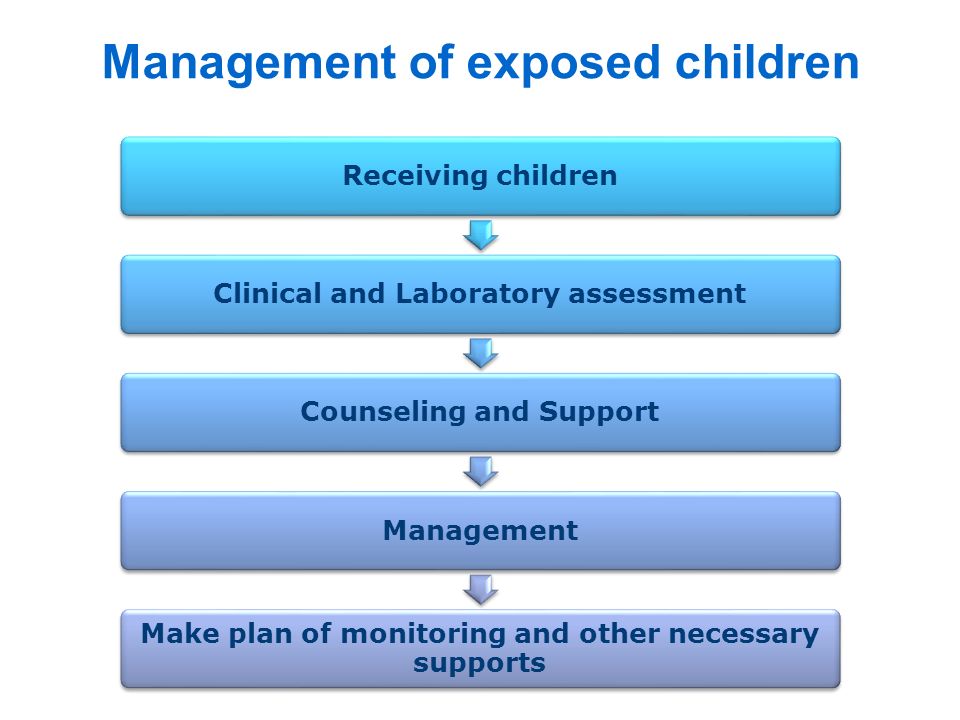 Management of exposed children

Receiving children

Clinical and Laboratory assessment

Counseling and Support

Management

Make plan of monitoring and other necessary supports